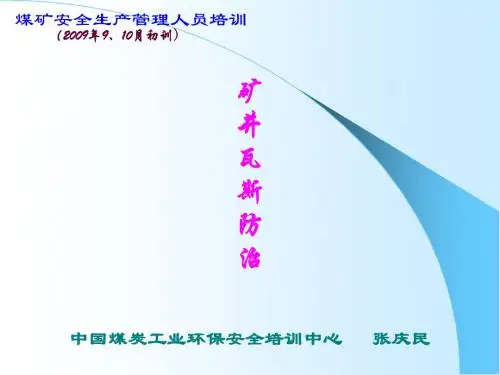 煤矿安全生产管理人员培训
（2009年9、10月初训）

矿井瓦斯防治

中国煤炭工业环保安全培训中心　张庆民